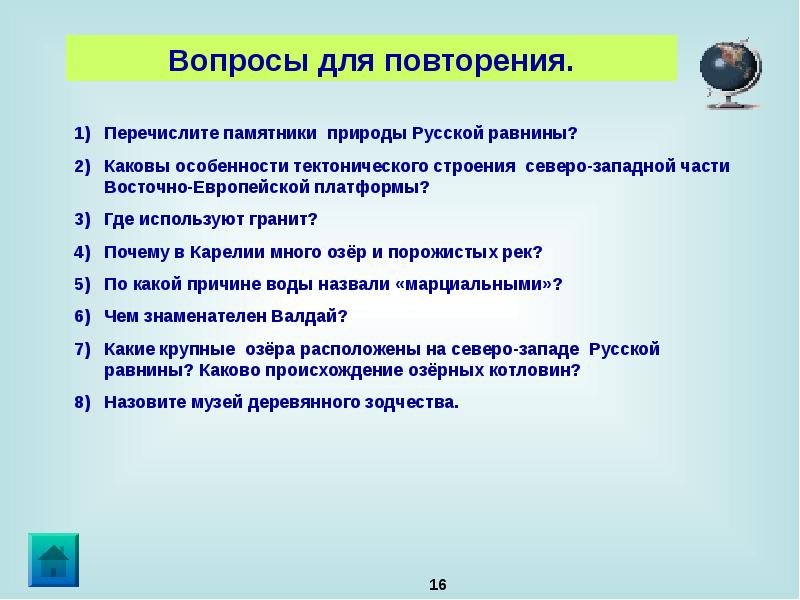 Вопросы для повторения.

1) Перечислите памятники природы Русской равнины?

2) Каковы особенности тектонического строения северо-западной части Восточно-Европейской платформы?

3) Где используют гранит?

4) Почему в Карелии много озёр и порожистых рек?

5) По какой причине воды назвали «марциальными»?

6) Чем знаменателен Валдай?

7) Какие крупные озёра расположены на северо-западе Русской равнины? Каково происхождение озёрных котловин?

8) Назовите музей деревянного зодчества.

16